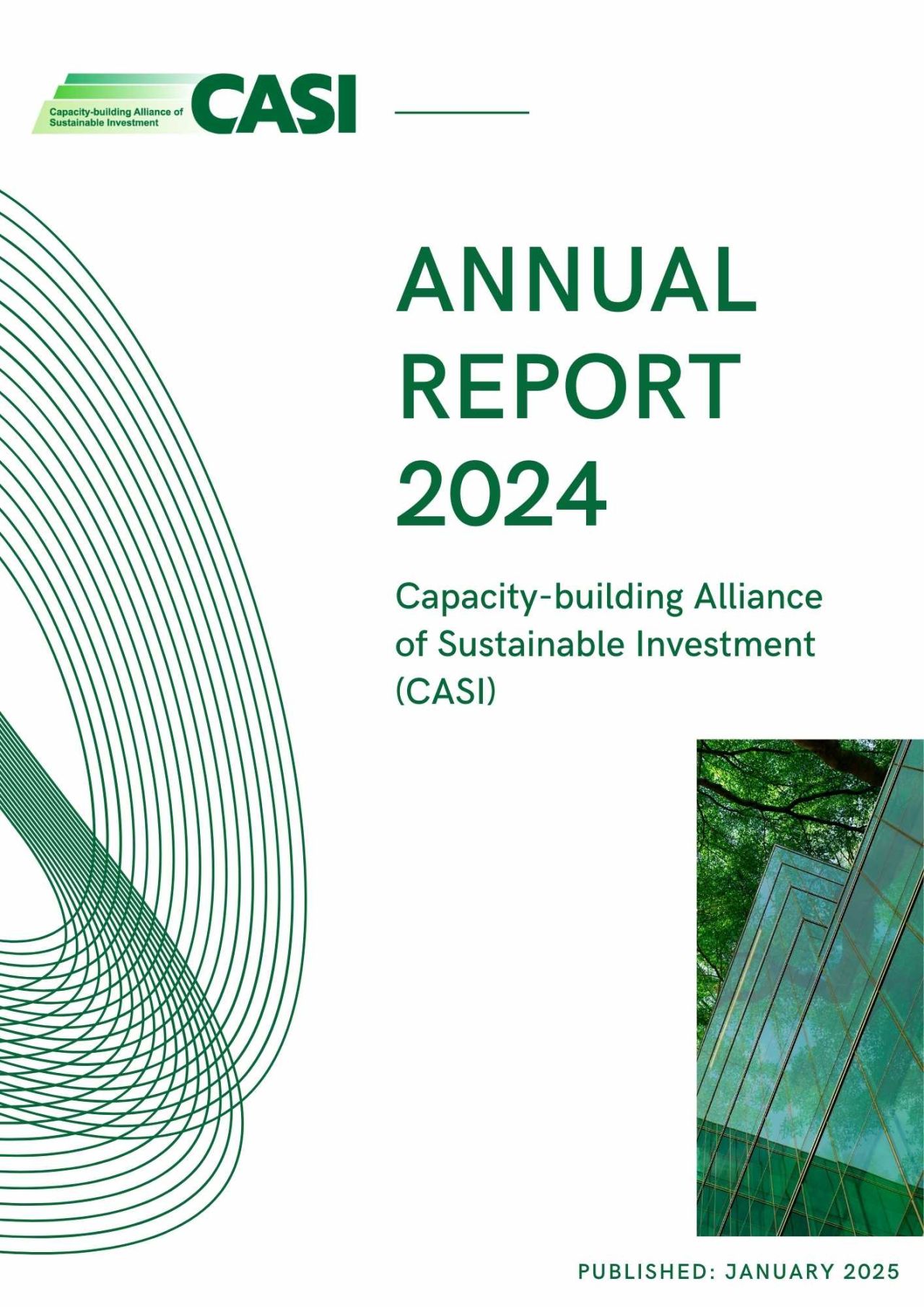 Capacity-building Alliance of Sustainable Investment CASI

ANNUAL REPORT 2024

Capacity-building Alliance of Sustainable Investment (CASI)

PUBLISHED: JANUARY 2025